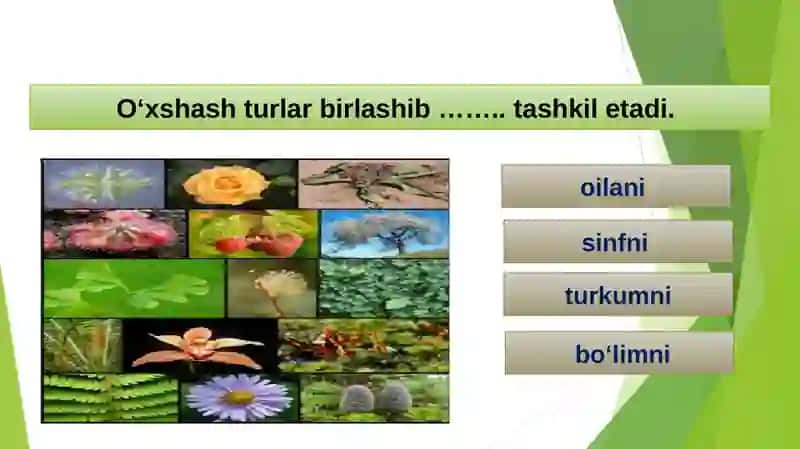 O‘xshash turlar birlashib …….. tashkil etadi.

oilani

sinfni

turkumni

bo‘limni